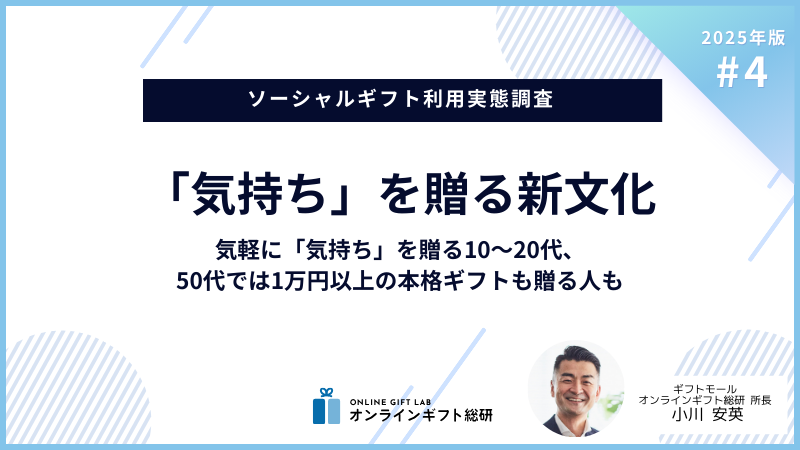 2025年版
#4

ソーシャルギフト利用実態調査

「気持ち」を贈る新文化

気軽に「気持ち」を贈る10〜20代、
50代では1万円以上の本格ギフトも贈る人も

ONLINE GIFT LAB
オンラインギフト総研

ギフトモール
オンラインギフト総研 所長
小川 安英